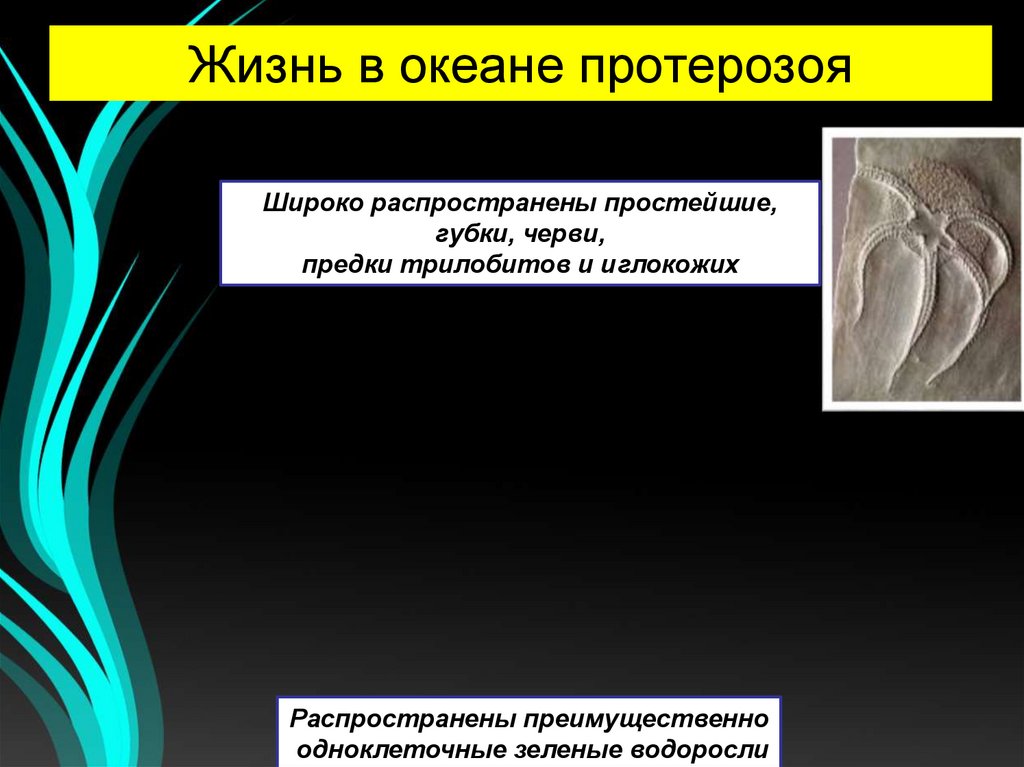 Жизнь в океане протерозоя

Широко распространены простейшие, губки, черви, предки трилобитов и иглокожих

Распространены преимущественно одноклеточные зеленые водоросли